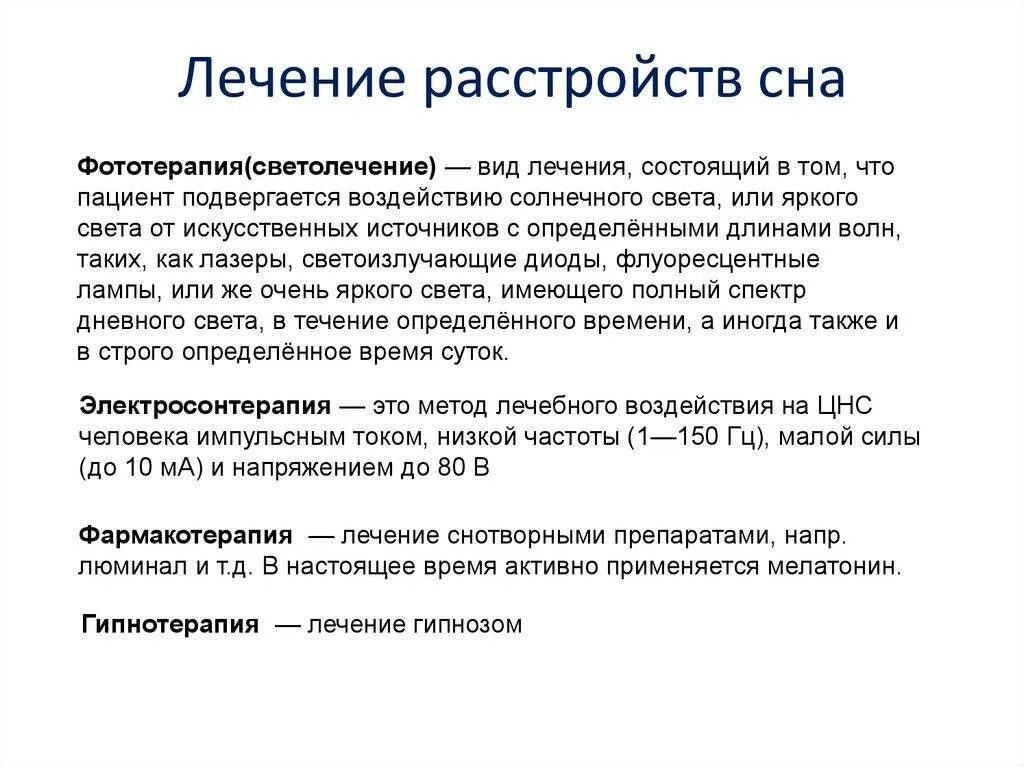 Лечение расстройств сна

Фототерапия(светолечение) — вид лечения, состоящий в том, что пациент подвергается воздействию солнечного света, или яркого света от искусственных источников с определёнными длинами волн, таких, как лазеры, светоизлучающие диоды, флуоресцентные лампы, или же очень яркого света, имеющего полный спектр дневного света, в течение определённого времени, а иногда также и в строго определённое время суток.

Электросонтерапия — это метод лечебного воздействия на ЦНС человека импульсным током, низкой частоты (1—150 Гц), малой силы (до 10 мА) и напряжением до 80 В

Фармакотерапия — лечение снотворными препаратами, напр. люминал и т.д. В настоящее время активно применяется мелатонин.

Гипнотерапия — лечение гипнозом